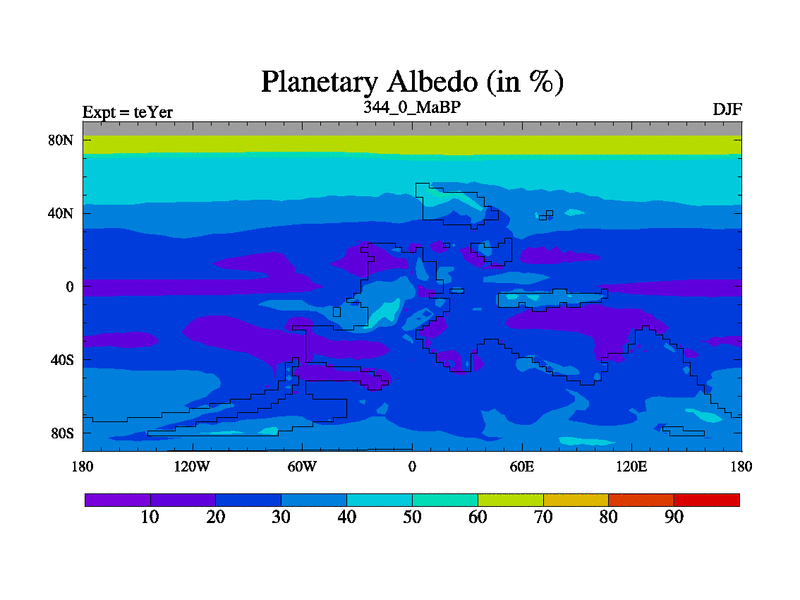 Planetary Albedo (in %)

Expt = teYer

344_0_MaBP

DJF

80N
40N
0
40S
80S

180
120W
60W
0
60E
120E
180

10
20
30
40
50
60
70
80
90